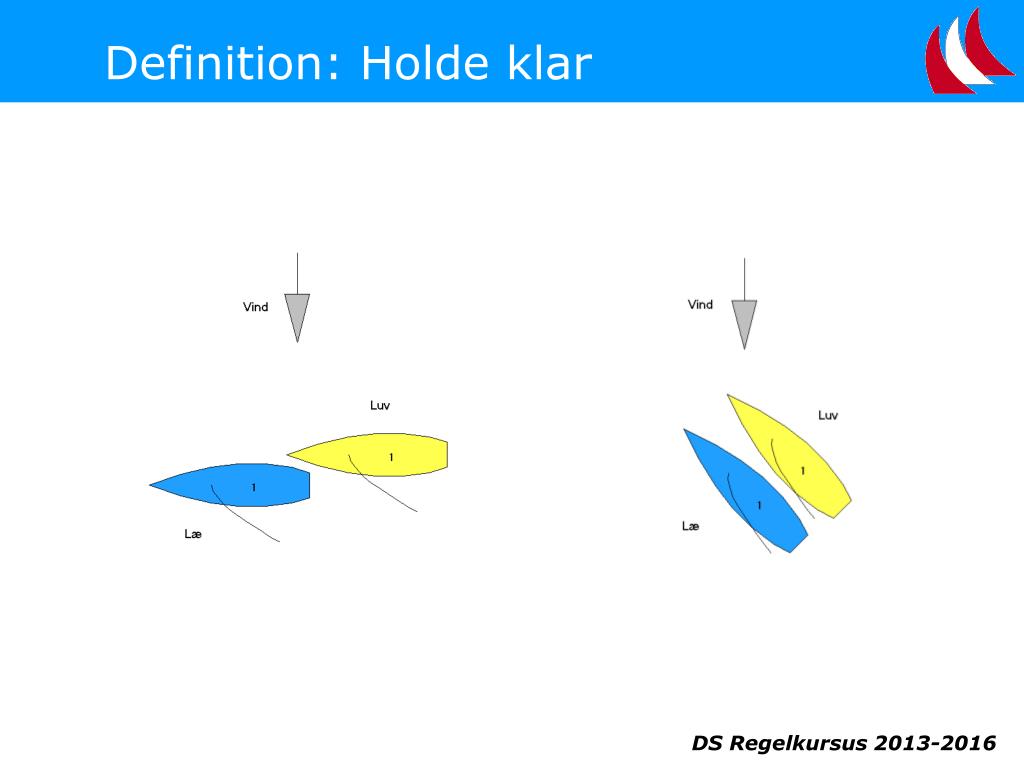 Definition: Holde klar

Vind

Luv

1

1

Læ

Vind

Luv

1

1

Læ

DS Regelkursus 2013-2016